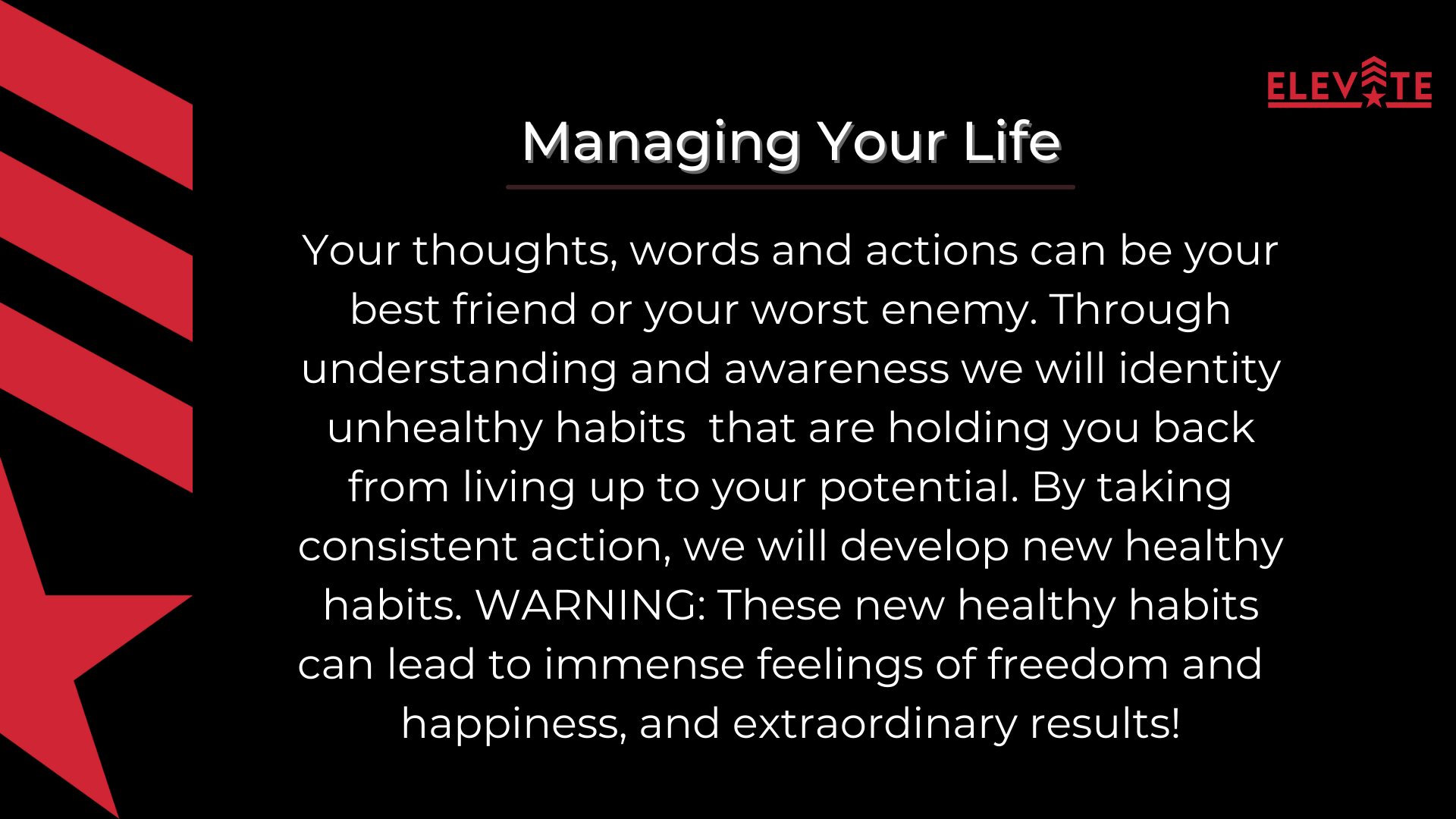 ELEVATE

Managing Your Life

Your thoughts, words and actions can be your best friend or your worst enemy. Through understanding and awareness we will identity unhealthy habits that are holding you back from living up to your potential. By taking consistent action, we will develop new healthy habits. WARNING: These new healthy habits can lead to immense feelings of freedom and happiness, and extraordinary results!